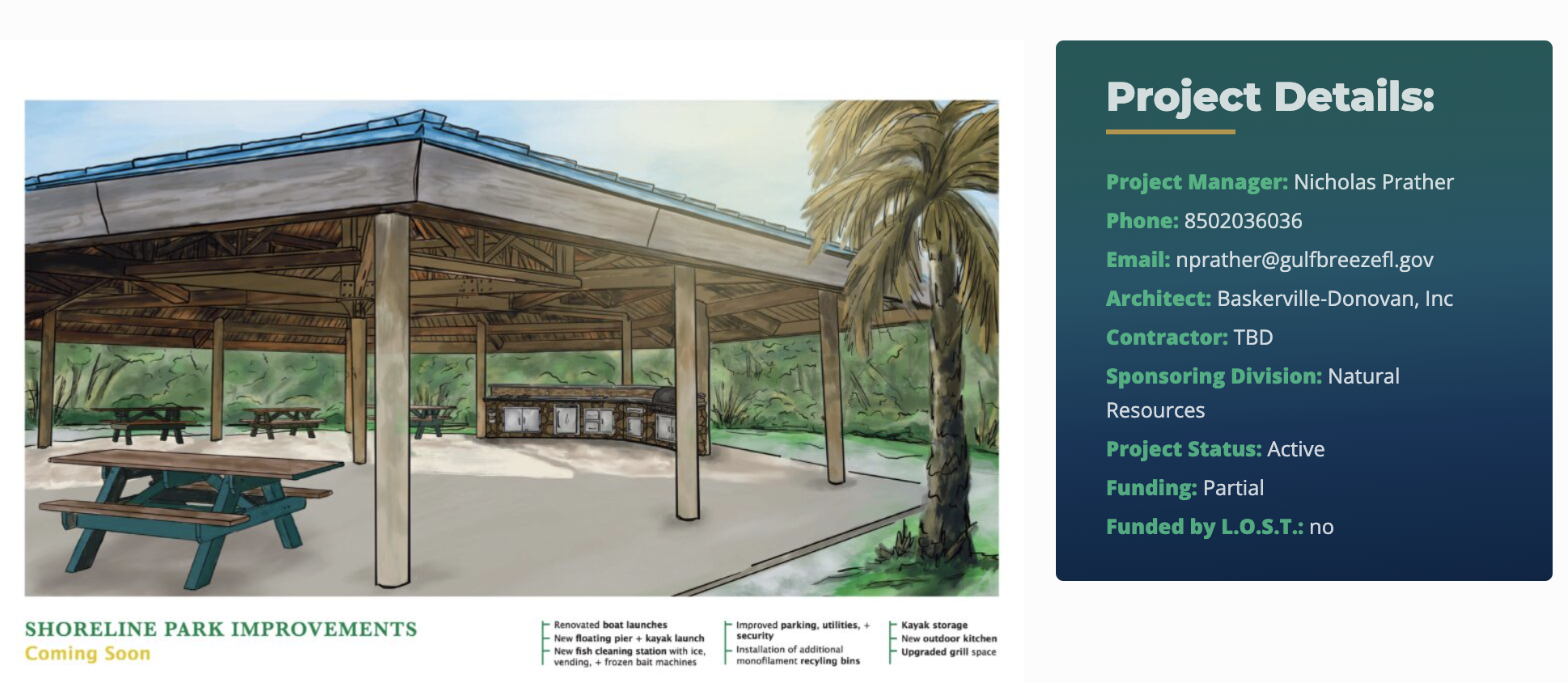 SHORELINE PARK IMPROVEMENTS
Coming Soon

Renovated boat launches
New floating pier + kayak launch
New fish cleaning station with ice, vending, + frozen bait machines

Improved parking, utilities, + security
Installation of additional monofilament recyling bins

Kayak storage
New outdoor kitchen
Upgraded grill space

Project Details:

Project Manager: Nicholas Prather
Phone: 8502036036
Email: nprather@gulfbreezefl.gov
Architect: Baskerville-Donovan, Inc
Contractor: TBD
Sponsoring Division: Natural Resources
Project Status: Active
Funding: Partial
Funded by L.O.S.T.: no